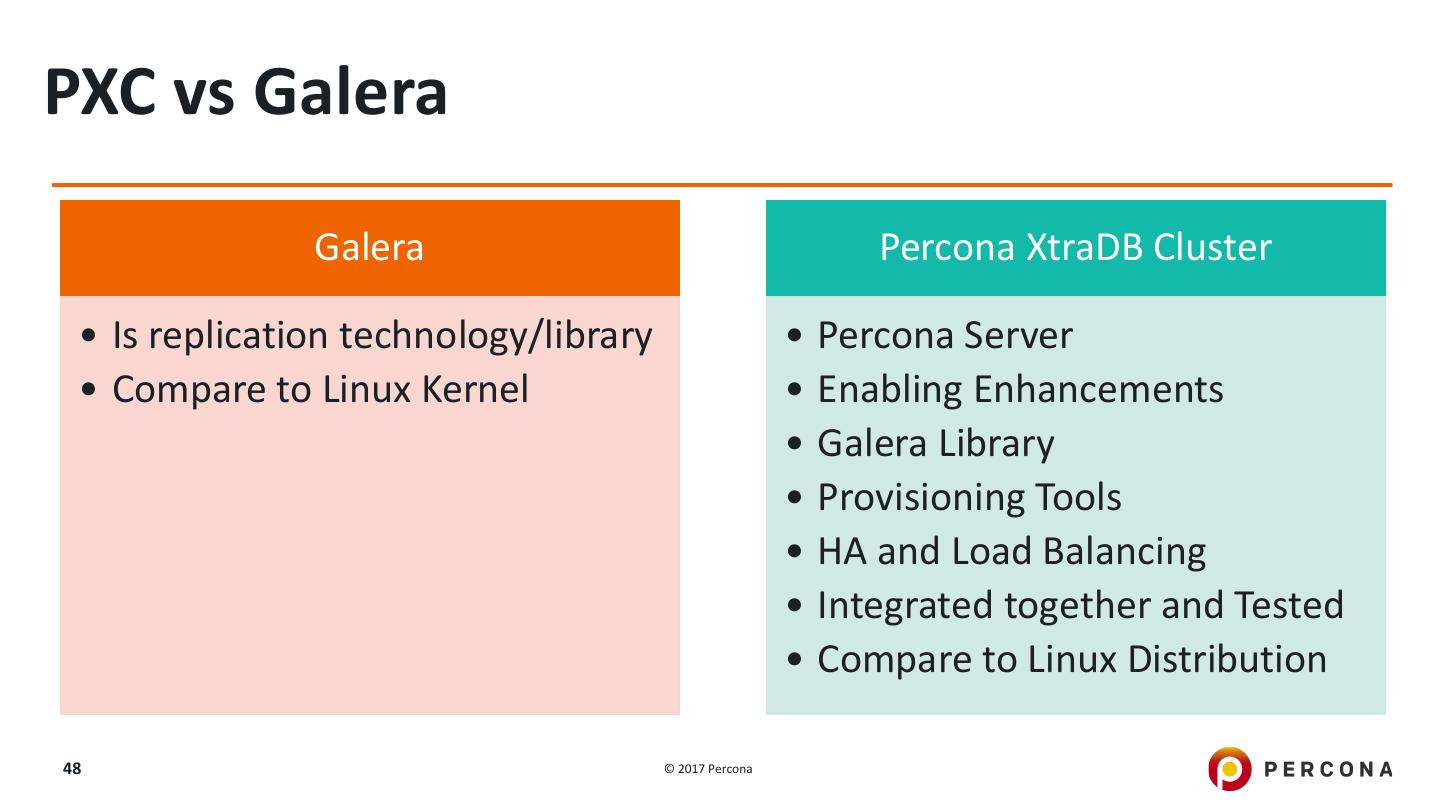 PXC vs Galera

Galera

• Is replication technology/library
• Compare to Linux Kernel

Percona XtraDB Cluster

• Percona Server
• Enabling Enhancements
• Galera Library
• Provisioning Tools
• HA and Load Balancing
• Integrated together and Tested
• Compare to Linux Distribution

48

© 2017 Percona

PERCONA